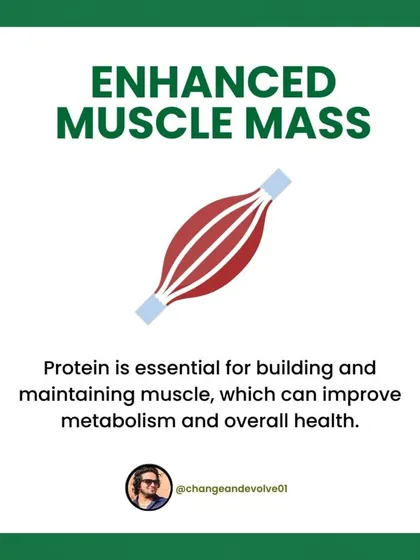 ENHANCED MUSCLE MASS

Protein is essential for building and maintaining muscle, which can improve metabolism and overall health.

@changeandevolve01